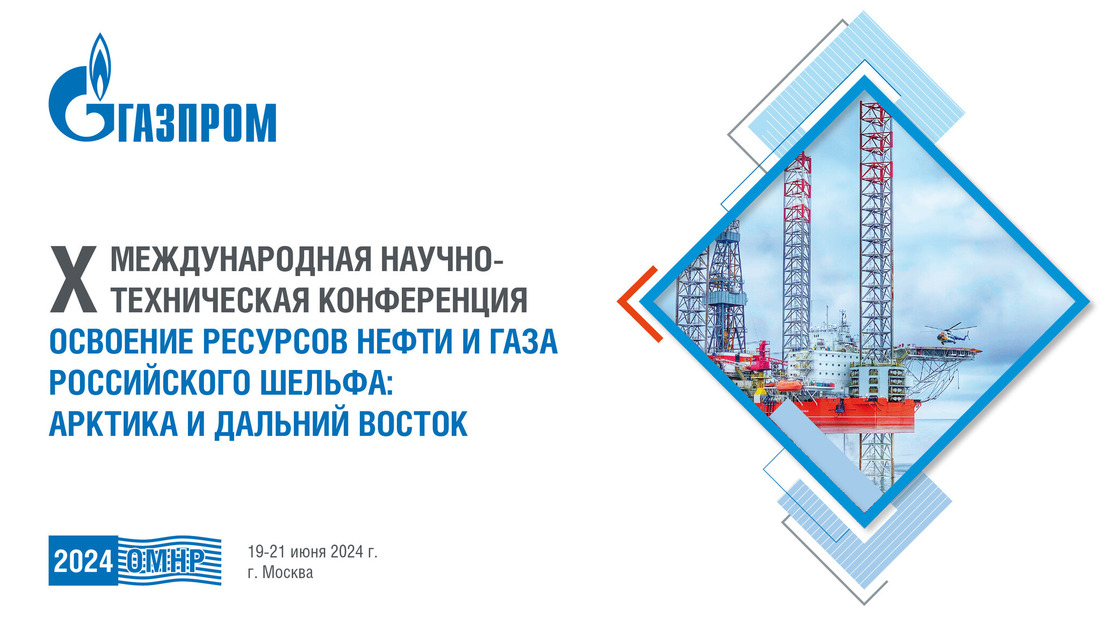 ГАЗПРОМ

X МЕЖДУНАРОДНАЯ НАУЧНО-ТЕХНИЧЕСКАЯ КОНФЕРЕНЦИЯ
ОСВОЕНИЕ РЕСУРСОВ НЕФТИ И ГАЗА РОССИЙСКОГО ШЕЛЬФА: АРКТИКА И ДАЛЬНИЙ ВОСТОК

2024 ОМНР

19-21 июня 2024 г.
г. Москва